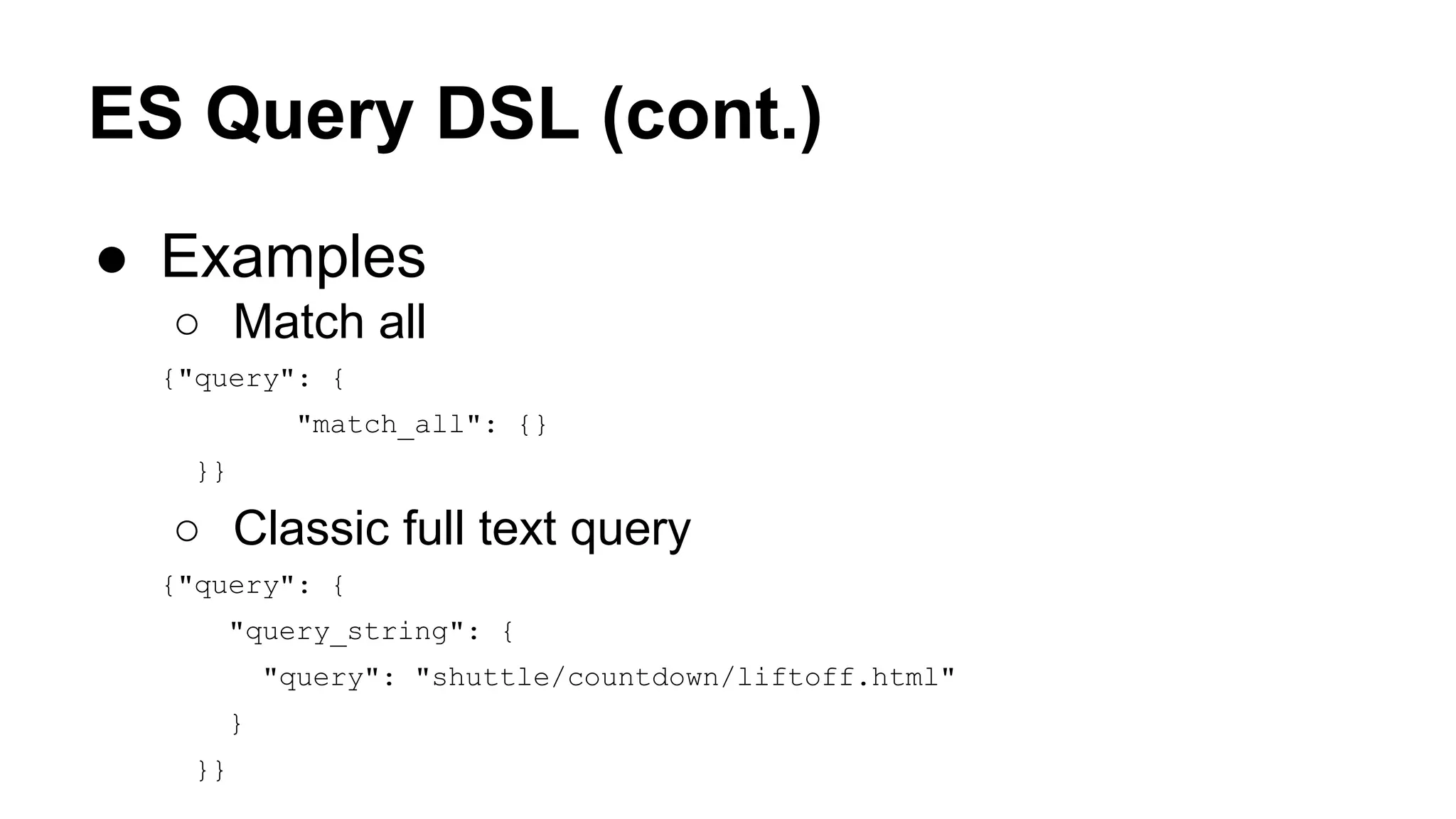 ES Query DSL (cont.)

● Examples

○ Match all

{"query": {
        "match_all": {}
  }}

○ Classic full text query

{"query": {
    "query_string": {
      "query": "shuttle/countdown/liftoff.html"
    }
  }}